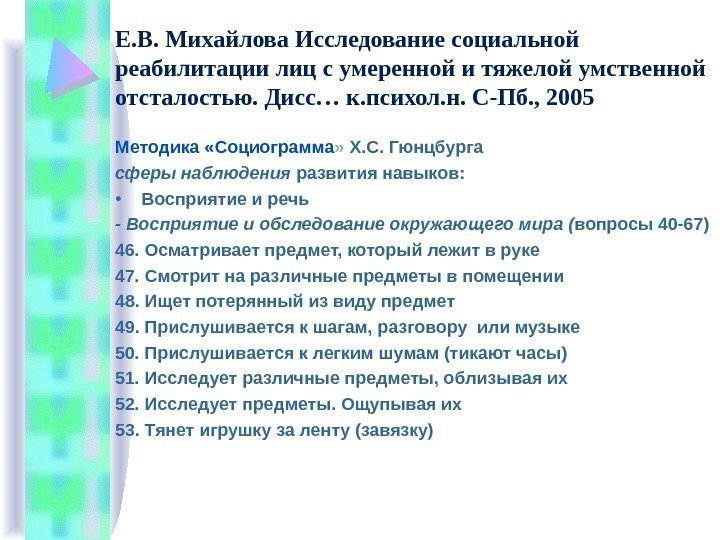 Е.В. Михайлова Исследование социальной реабилитации лиц с умеренной и тяжелой умственной отсталостью. Дисс… к.психол.н. С-Пб., 2005

Методика «Социограмма» Х.С. Гюнцбурга
сферы наблюдения развития навыков:
• Восприятие и речь
- Восприятие и обследование окружающего мира (вопросы 40-67)
46. Осматривает предмет, который лежит в руке
47. Смотрит на различные предметы в помещении
48. Ищет потерянный из виду предмет
49. Прислушивается к шагам, разговору или музыке
50. Прислушивается к легким шумам (тикают часы)
51. Исследует различные предметы, облизывая их
52. Исследует предметы. Ощупывая их
53. Тянет игрушку за ленту (завязку)